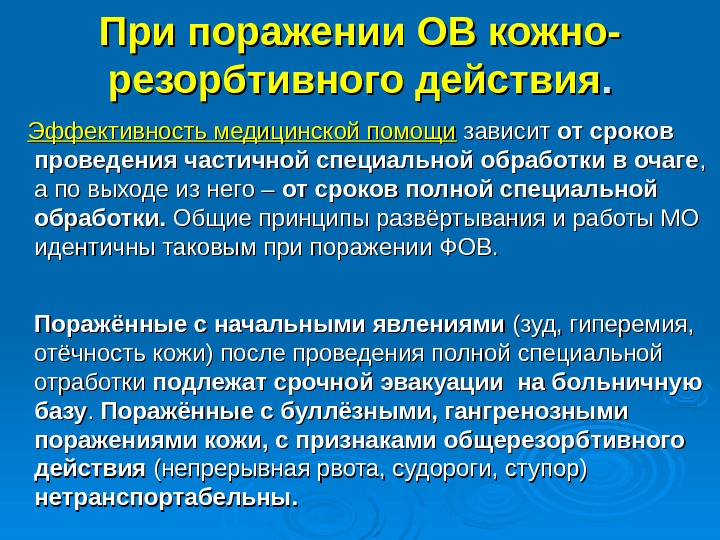 При поражении ОВ кожно-резорбтивного действия.

Эффективность медицинской помощи зависит от сроков проведения частичной специальной обработки в очаге, а по выходе из него – от сроков полной специальной обработки. Общие принципы развёртывания и работы МО идентичны таковым при поражении ФОВ.

Поражённые с начальными явлениями (зуд, гиперемия, отёчность кожи) после проведения полной специальной отработки подлежат срочной эвакуации на больничную базу. Поражённые с буллёзными, гангренозными поражениями кожи, с признаками общерезорбтивного действия (непрерывная рвота, судороги, ступор) нетранспортабельны.